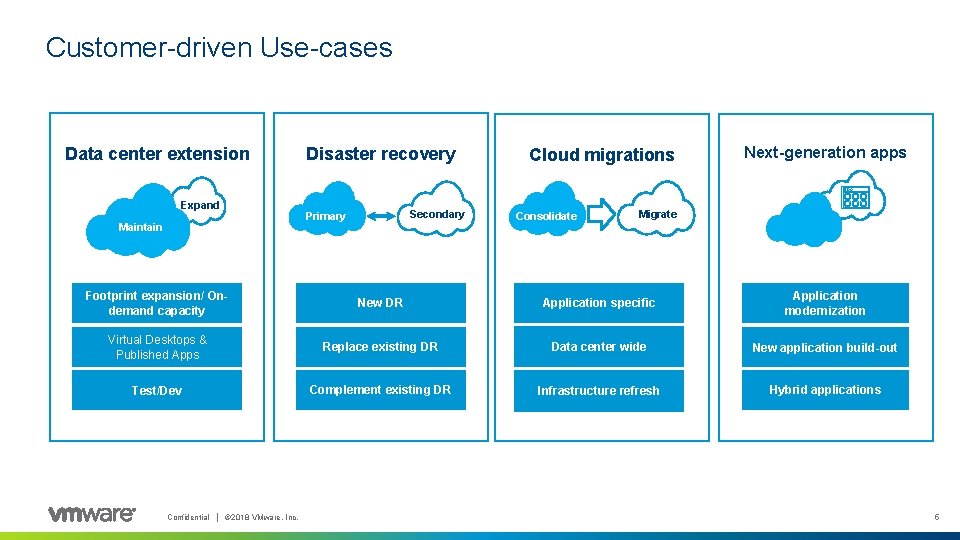 Customer-driven Use-cases

Data center extension

Expand
Maintain

Footprint expansion/ On-demand capacity

Virtual Desktops & Published Apps

Test/Dev

Disaster recovery

Primary
Secondary

New DR

Replace existing DR

Complement existing DR

Cloud migrations

Consolidate
Migrate

Application specific

Data center wide

Infrastructure refresh

Next-generation apps

Application modernization

New application build-out

Hybrid applications

vmware

Confidential | ©2018 VMware, Inc.

5